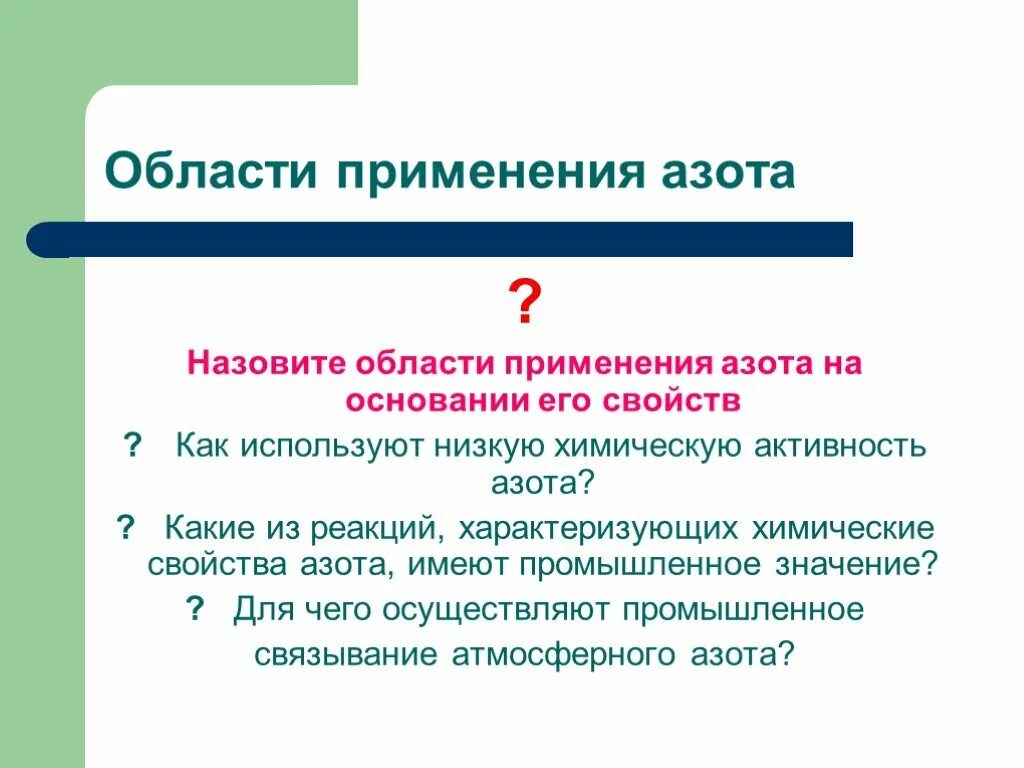 Области применения азота

?

Назовите области применения азота на основании его свойств

? Как используют низкую химическую активность азота?

? Какие из реакций, характеризующих химические свойства азота, имеют промышленное значение?

? Для чего осуществляют промышленное связывание атмосферного азота?